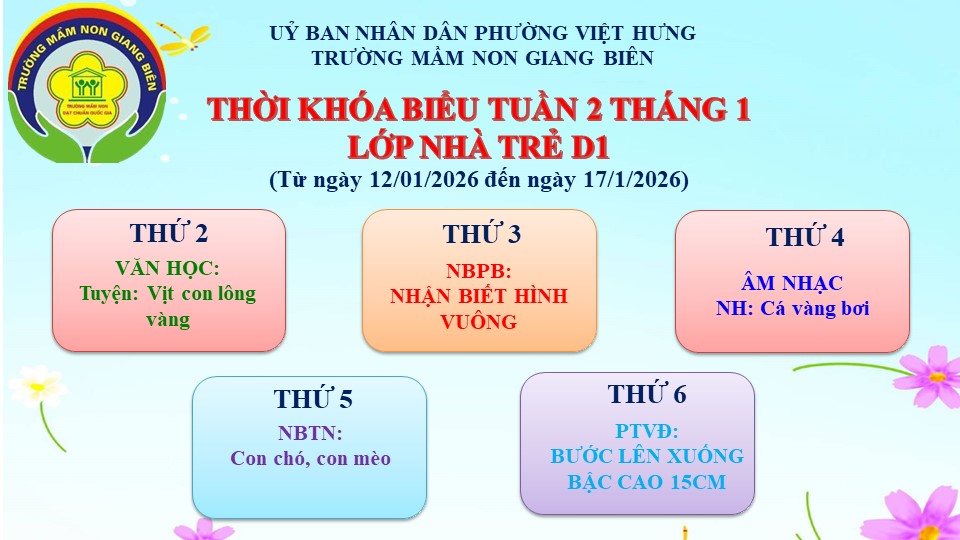 TRƯỜNG MẦM NON GIANG BIÊN
TRƯỜNG MẦM NON
ĐẠT CHUẨN QUỐC GIA

UỶ BAN NHÂN DÂN PHƯỜNG VIỆT HƯNG
TRƯỜNG MẦM NON GIANG BIÊN

THỜI KHÓA BIỂU TUẦN 2 THÁNG 1
LỚP NHÀ TRẺ D1
(Từ ngày 12/01/2026 đến ngày 17/1/2026)

THỨ 2
VĂN HỌC:
Tuyện: Vịt con lông vàng

THỨ 3
NBPB:
NHẬN BIẾT HÌNH VUÔNG

THỨ 4
ÂM NHẠC
NH: Cá vàng bơi

THỨ 5
NBTN:
Con chó, con mèo

THỨ 6
PTVĐ:
BƯỚC LÊN XUỐNG BẬC CAO 15CM